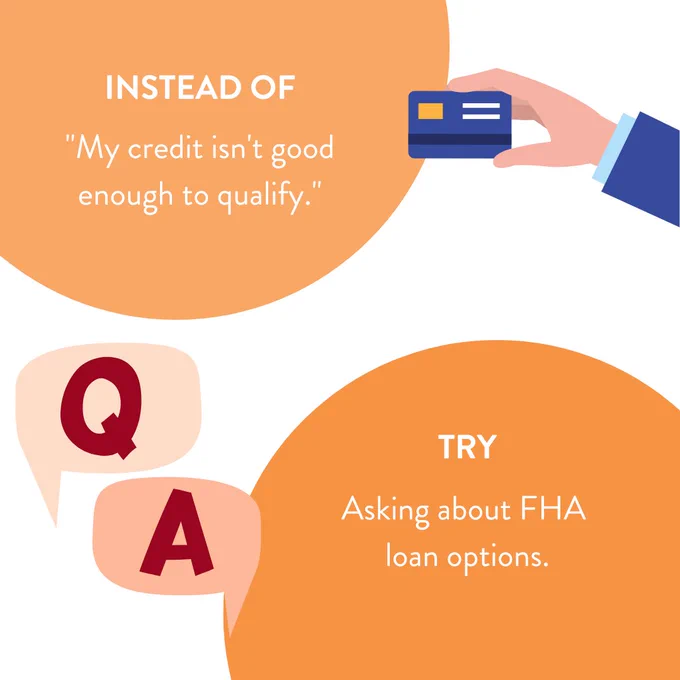 INSTEAD OF

"My credit isn't good enough to qualify."

Q

A

TRY

Asking about FHA loan options.